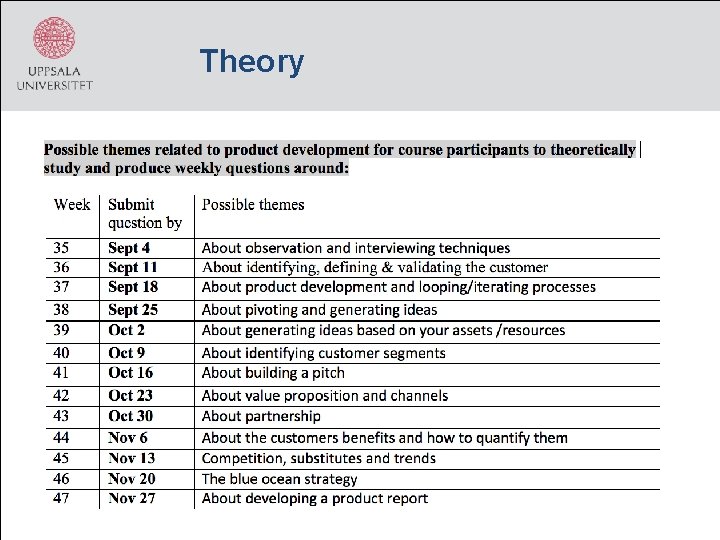 UPPSALA UNIVERSITET

Theory

Possible themes related to product development for course participants to theoretically study and produce weekly questions around:

| Week | Submit question by | Possible themes |
|---|---|---|
| 35 | Sept 4 | About observation and interviewing techniques |
| 36 | Sept 11 | About identifying, defining & validating the customer |
| 37 | Sept 18 | About product development and looping/iterating processes |
| 38 | Sept 25 | About pivoting and generating ideas |
| 39 | Oct 2 | About generating ideas based on your assets /resources |
| 40 | Oct 9 | About identifying customer segments |
| 41 | Oct 16 | About building a pitch |
| 42 | Oct 23 | About value proposition and channels |
| 43 | Oct 30 | About partnership |
| 44 | Nov 6 | About the customers benefits and how to quantify them |
| 45 | Nov 13 | Competition, substitutes and trends |
| 46 | Nov 20 | The blue ocean strategy |
| 47 | Nov 27 | About developing a product report |